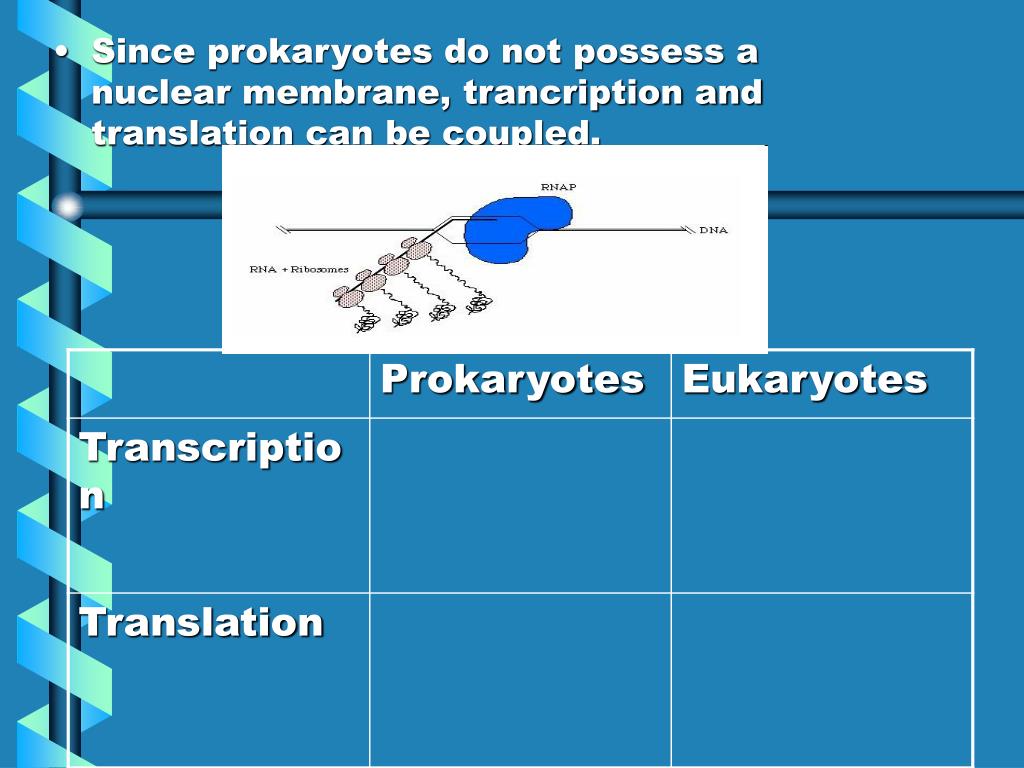 • Since prokaryotes do not possess a nuclear membrane, trancription and translation can be coupled.

RNAP

DNA

RNA + Ribosomes

| | Prokaryotes | Eukaryotes |
|---|---|---|
| Transcription | | |
| Translation | | |